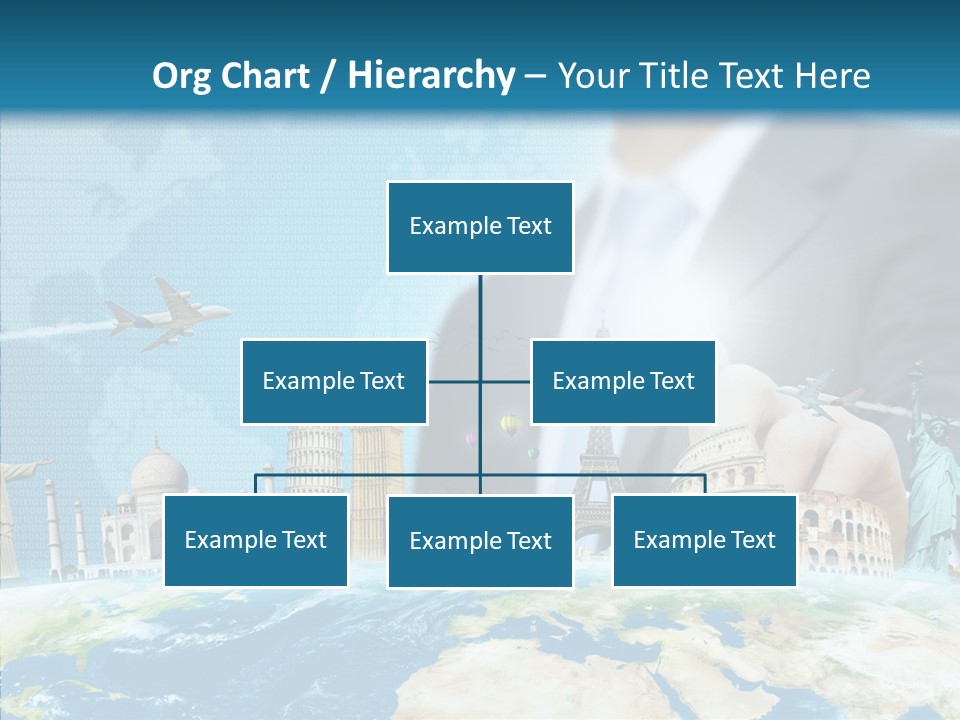 Org Chart / Hierarchy – Your Title Text Here

Example Text

Example Text

Example Text

Example Text

Example Text

Example Text